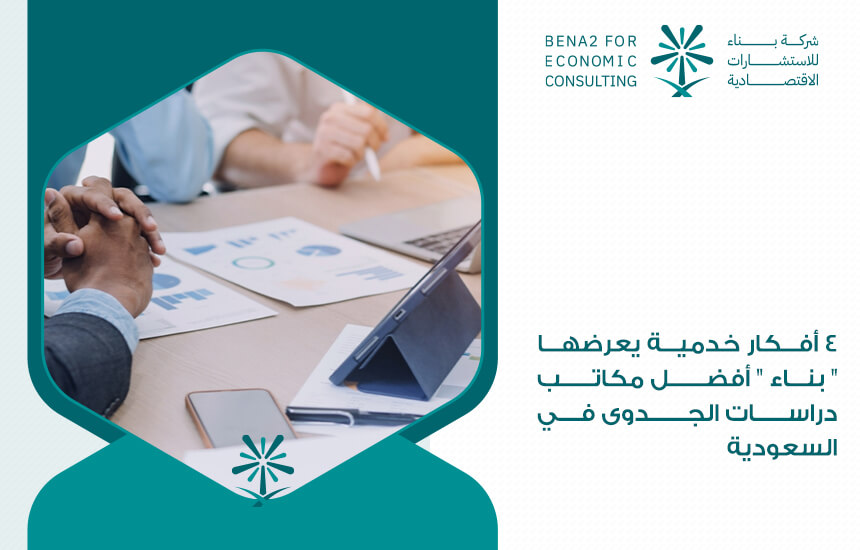 BENA2 FOR ECONOMIC CONSULTING

شركة بناء للاستشارات الاقتصادية

٤ أفكار خدمية يعرضها " بناء " أفضل مكاتب دراسات الجدوى في السعودية